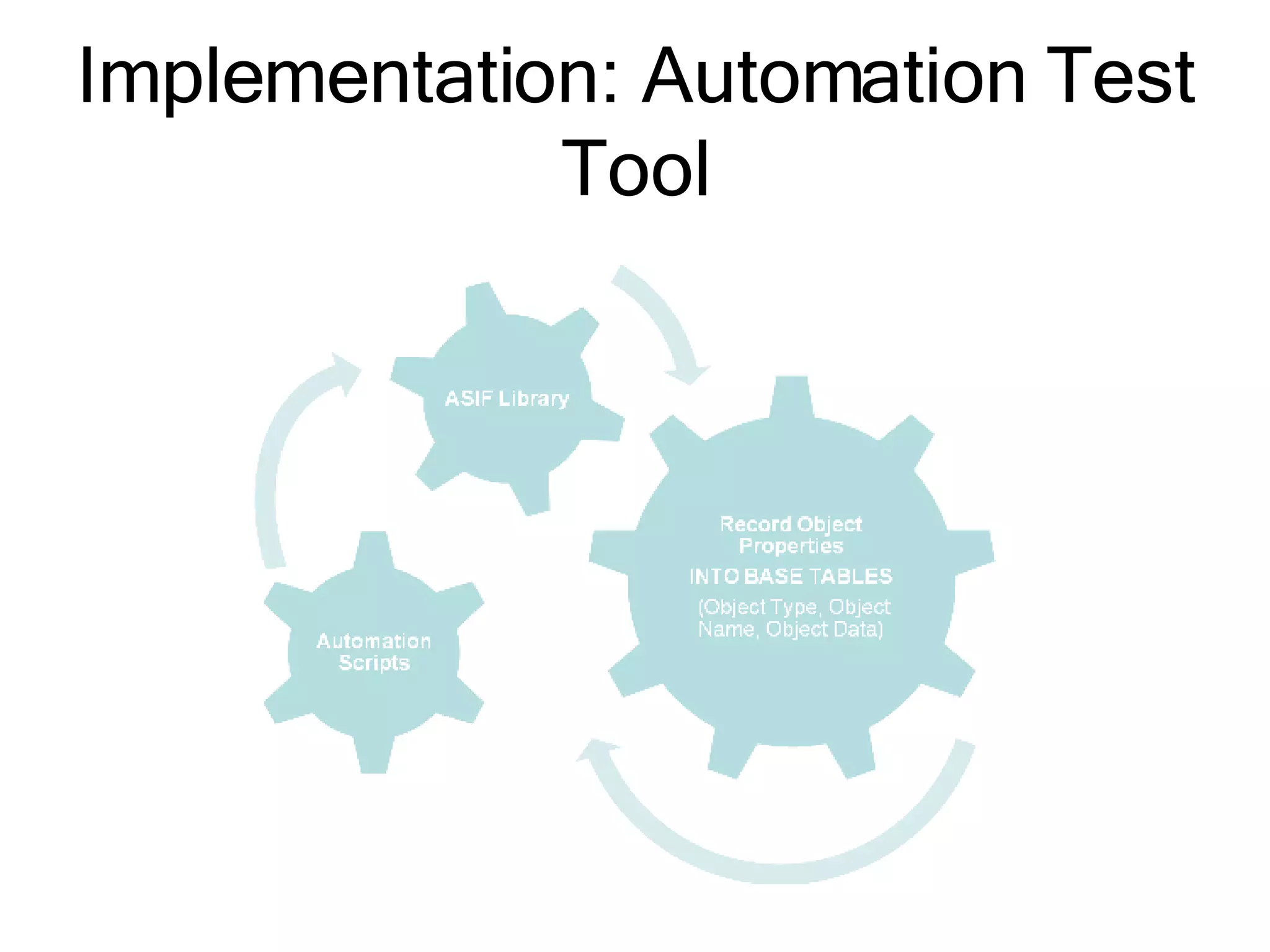 Implementation: Automation Test Tool

ASIF Library

Record Object Properties

INTO BASE TABLES

(Object Type, Object Name, Object Data)

Automation Scripts